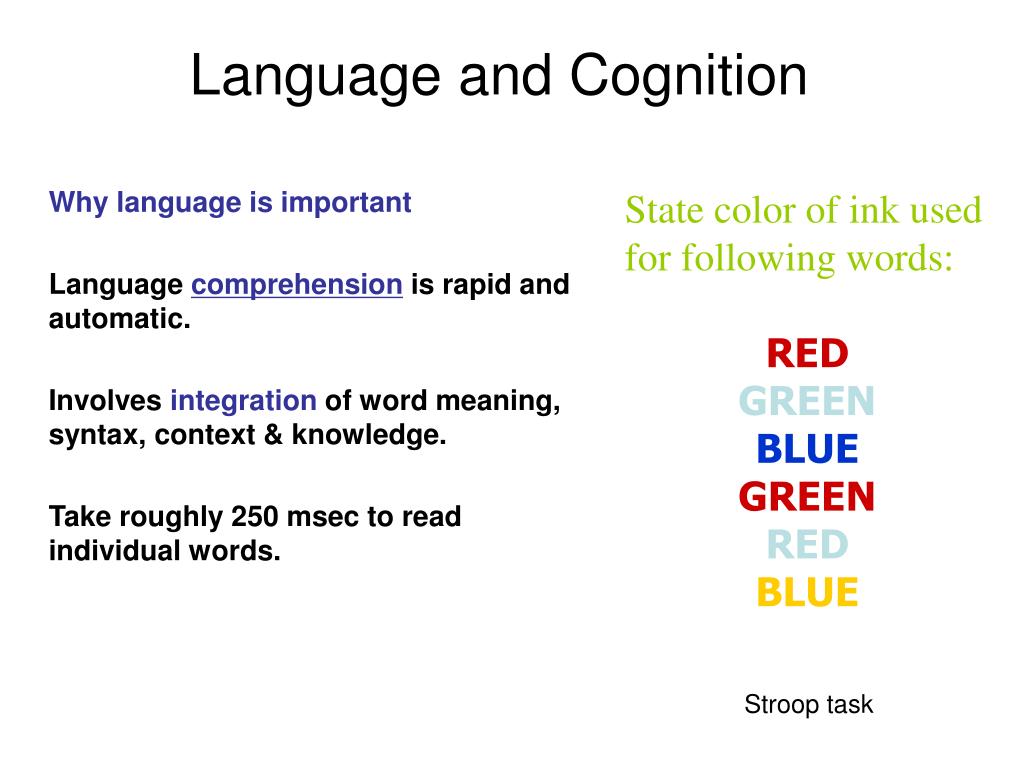 Language and Cognition

Why language is important

Language comprehension is rapid and automatic.

Involves integration of word meaning, syntax, context & knowledge.

Take roughly 250 msec to read individual words.

State color of ink used for following words:

RED
GREEN
BLUE
GREEN
RED
BLUE

Stroop task